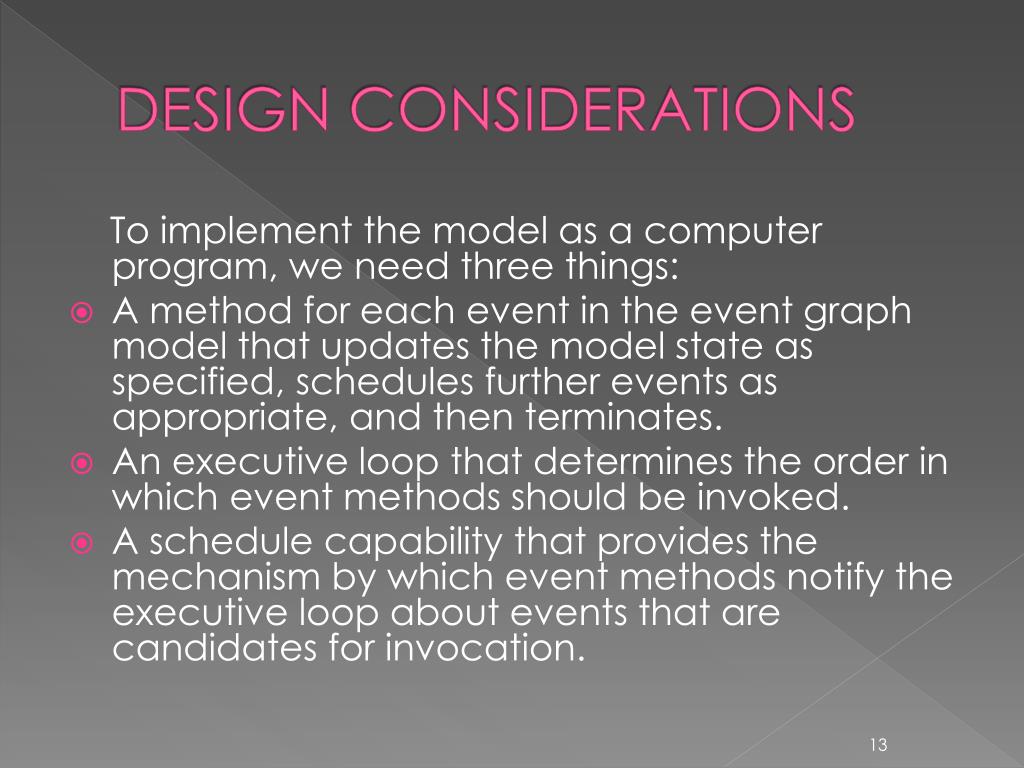 DESIGN CONSIDERATIONS

To implement the model as a computer program, we need three things:

A method for each event in the event graph model that updates the model state as specified, schedules further events as appropriate, and then terminates.

An executive loop that determines the order in which event methods should be invoked.

A schedule capability that provides the mechanism by which event methods notify the executive loop about events that are candidates for invocation.

13